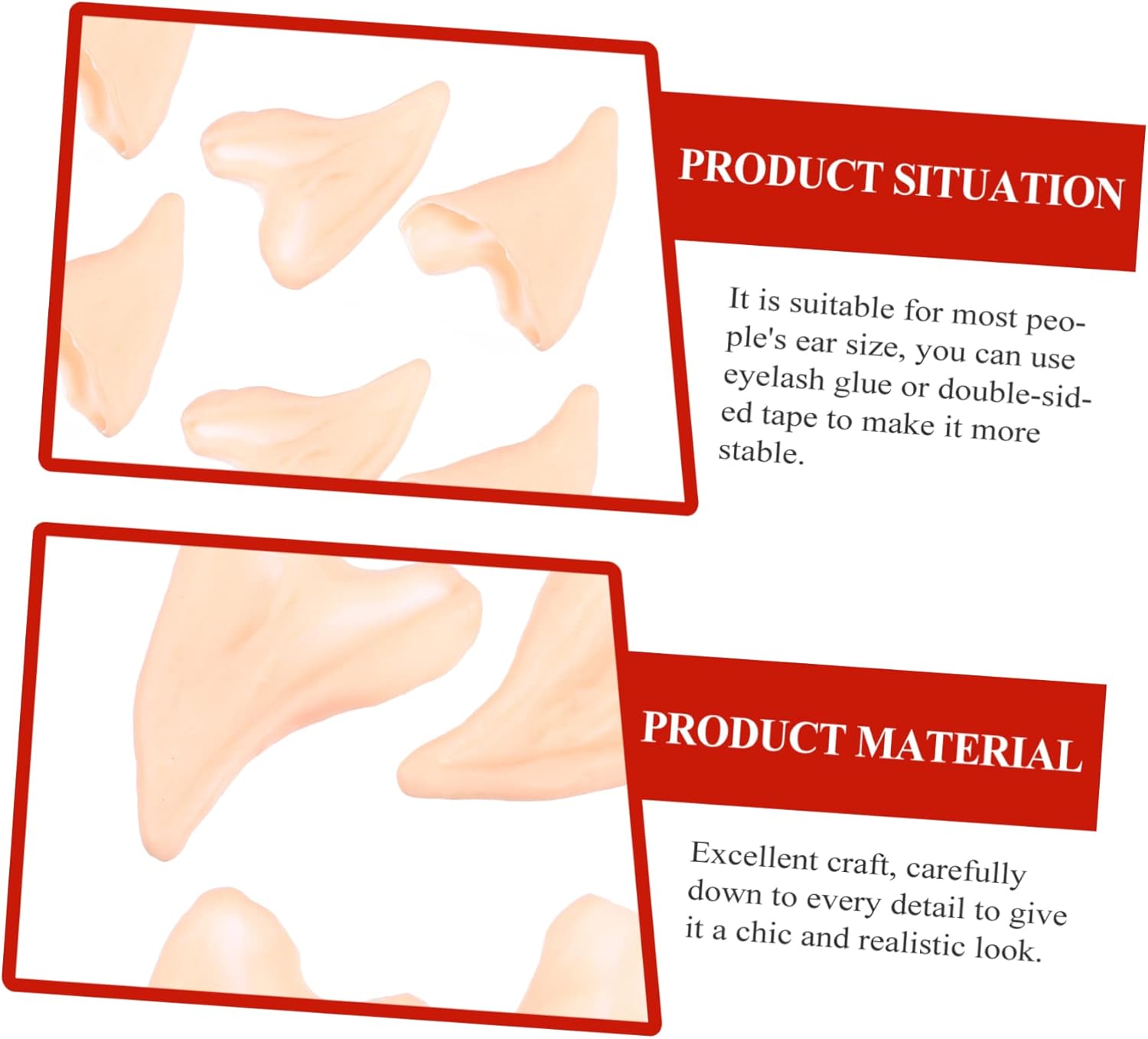 PRODUCT SITUATION

It is suitable for most people's ear size, you can use eyelash glue or double-sided tape to make it more stable.

PRODUCT MATERIAL

Excellent craft, carefully down to every detail to give it a chic and realistic look.